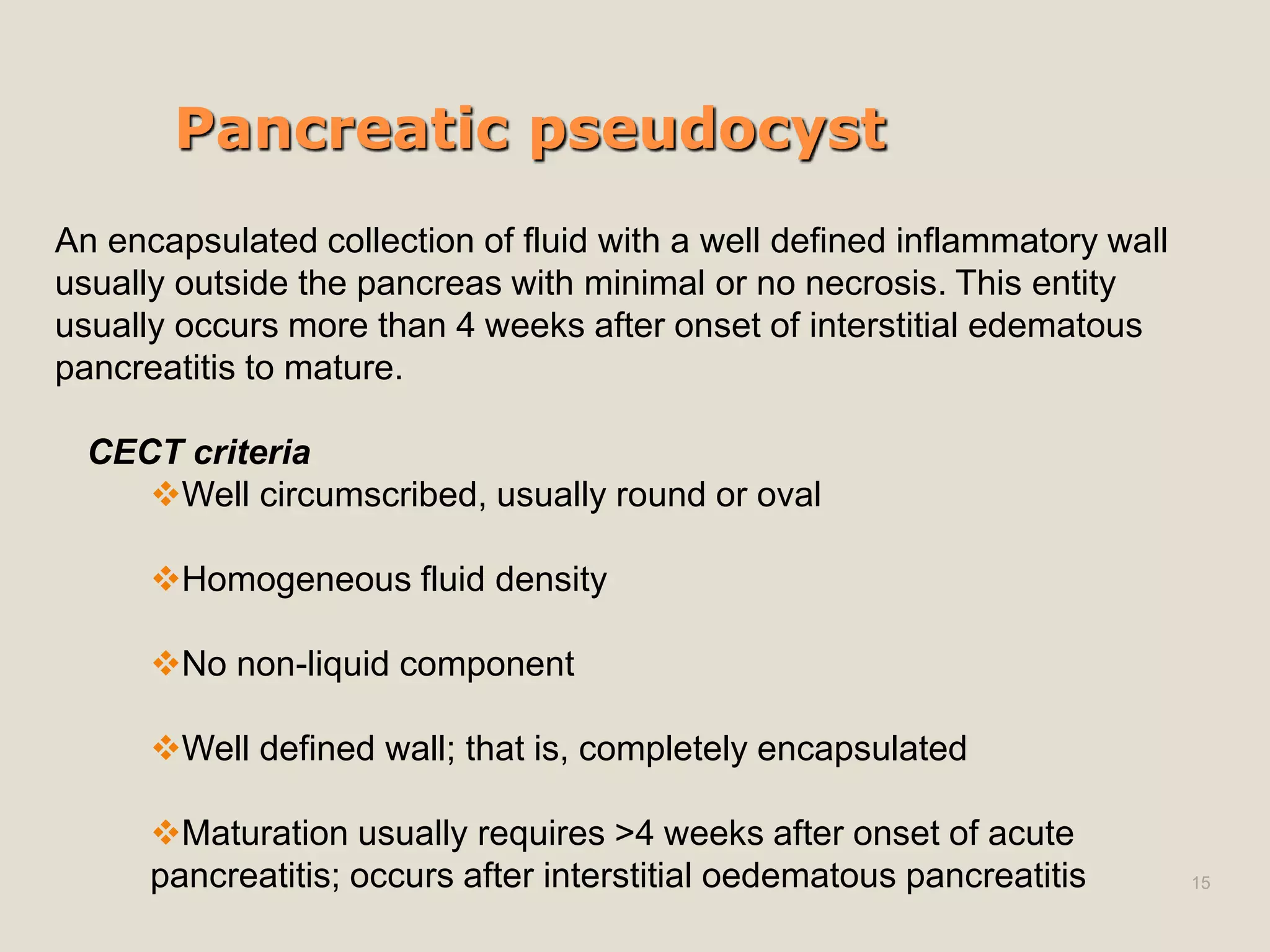 Pancreatic pseudocyst

An encapsulated collection of fluid with a well defined inflammatory wall usually outside the pancreas with minimal or no necrosis. This entity usually occurs more than 4 weeks after onset of interstitial edematous pancreatitis to mature.

CECT criteria

❖Well circumscribed, usually round or oval

❖Homogeneous fluid density

❖No non-liquid component

❖Well defined wall; that is, completely encapsulated

❖Maturation usually requires >4 weeks after onset of acute pancreatitis; occurs after interstitial oedematous pancreatitis

15